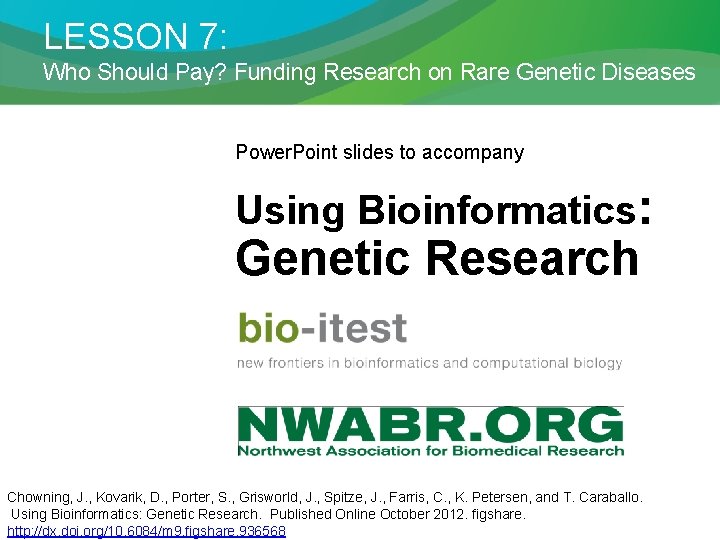 LESSON 7:
Who Should Pay? Funding Research on Rare Genetic Diseases

PowerPoint slides to accompany

Using Bioinformatics: Genetic Research

bio-itest
new frontiers in bioinformatics and computational biology

NWABR.ORG
Northwest Association for Biomedical Research

Chowning, J., Kovarik, D., Porter, S., Grisworld, J., Spitze, J., Farris, C., K. Petersen, and T. Caraballo. Using Bioinformatics: Genetic Research. Published Online October 2012. figshare. http://dx.doi.org/10.6084/m9.figshare.936568